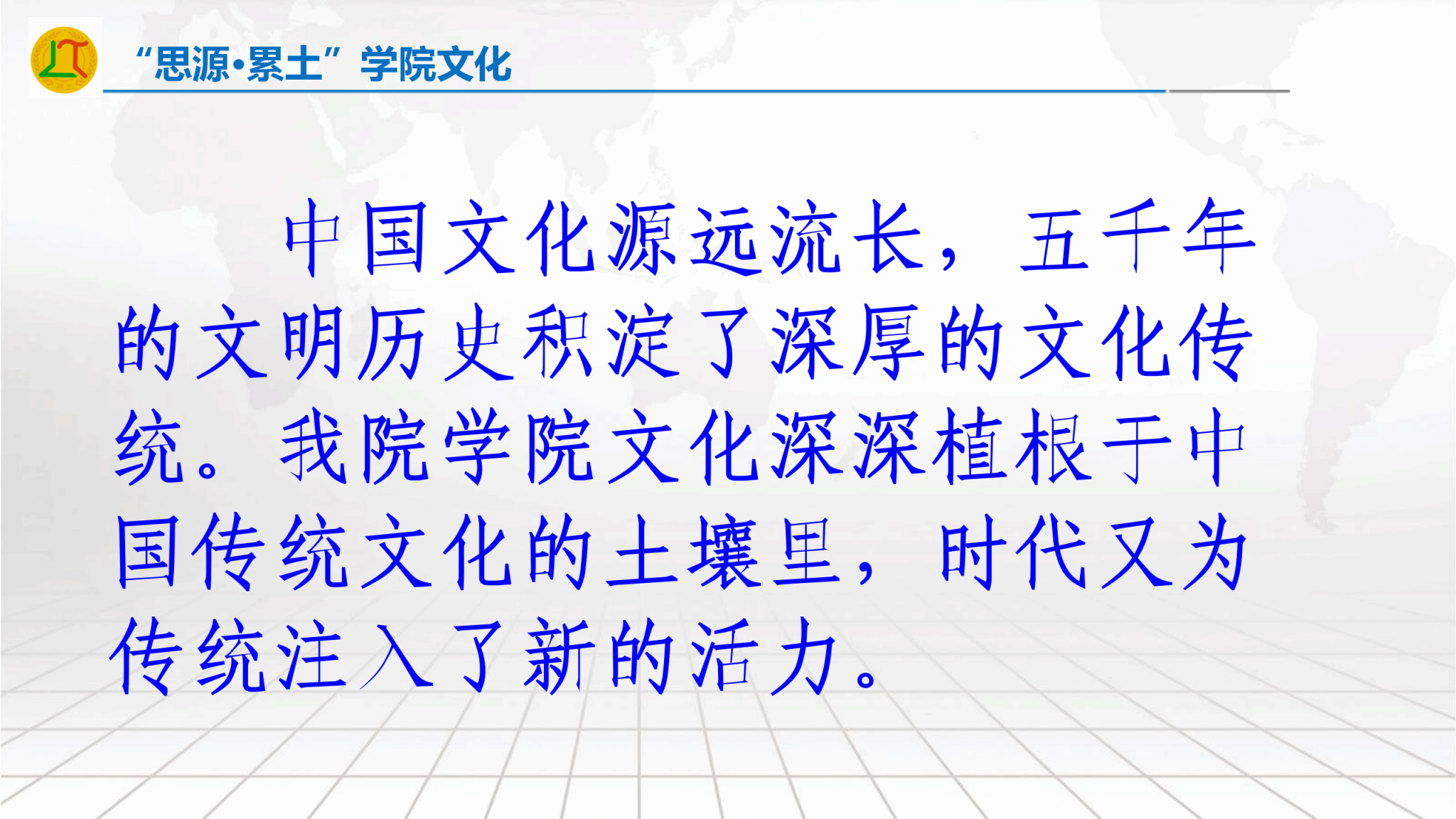 “思源•累土”学院文化

中国文化源远流长，五千年的文明历史积淀了深厚的文化传统。我院学院文化深深植根于中国传统文化的土壤里，时代又为传统注入了新的活力。